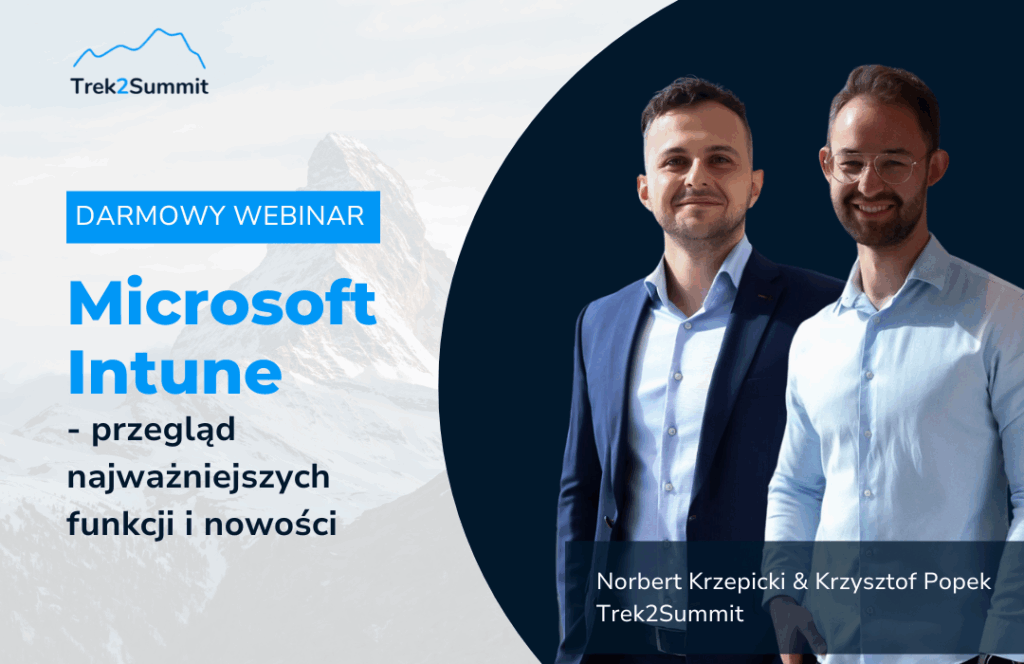 Trek2Summit

DARMOWY WEBINAR

Microsoft Intune

- przegląd najważniejszych funkcji i nowości

Norbert Krzepicki & Krzysztof Popek
Trek2Summit